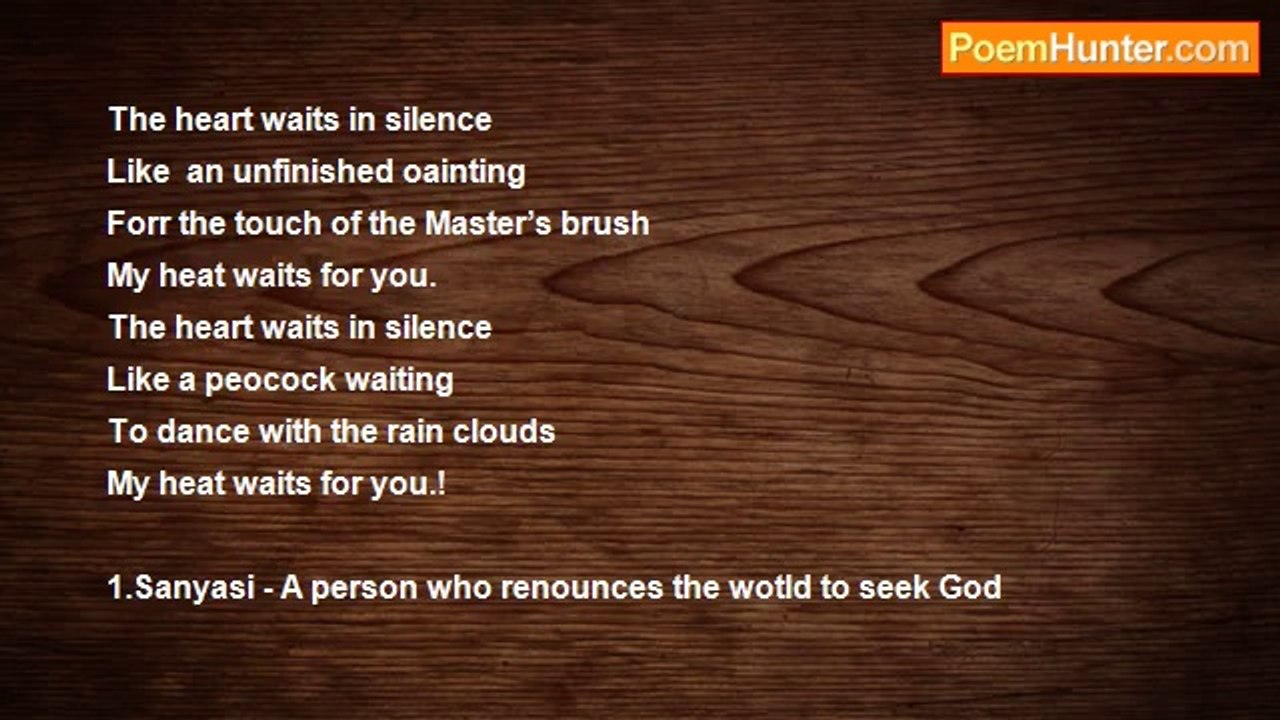 PoemHunter.com

The heart waits in silence
Like an unfinished oainting
Forr the touch of the Master's brush
My heat waits for you.
The heart waits in silence
Like a peocock waiting
To dance with the rain clouds
My heat waits for you.!

1.Sanyasi - A person who renounces the wotld to seek God